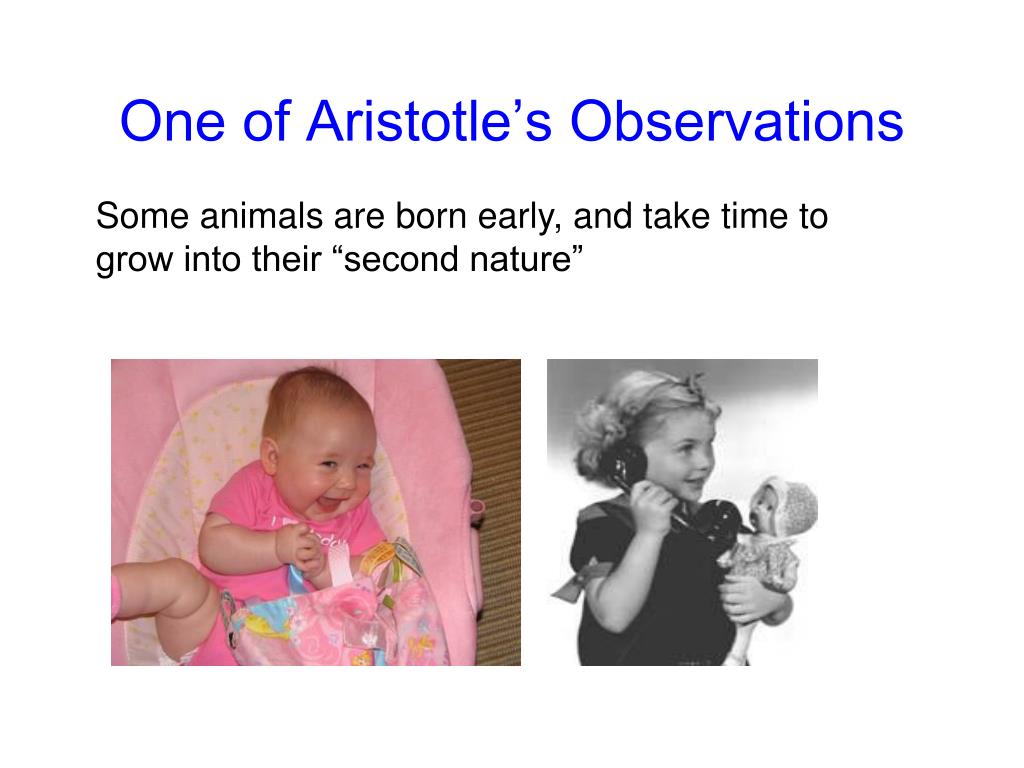 One of Aristotle’s Observations

Some animals are born early, and take time to grow into their “second nature”